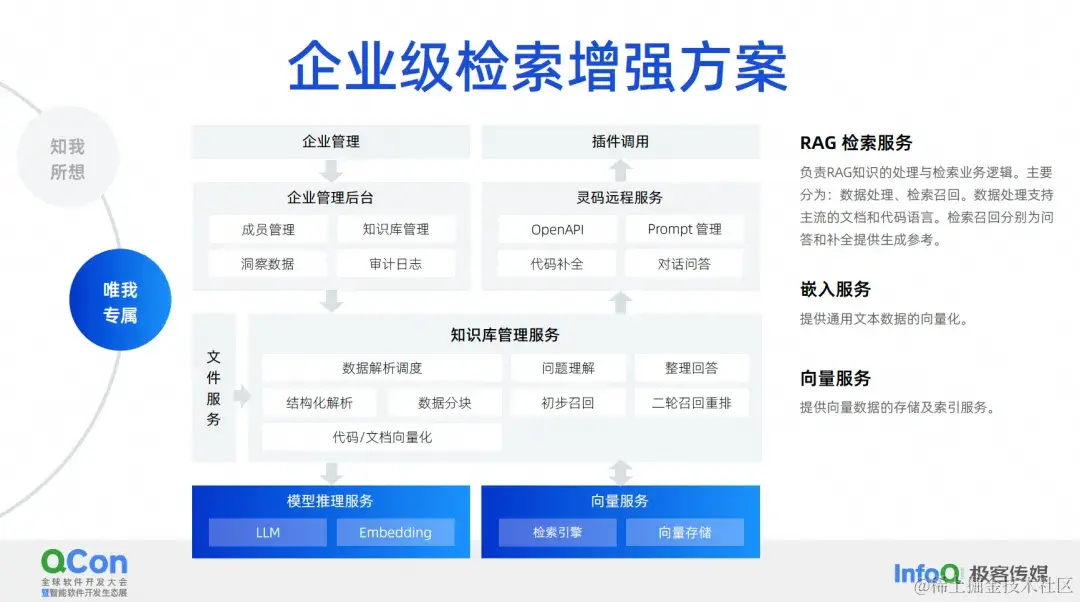 企业级检索增强方案

知我所想

唯我专属

企业管理

企业管理后台

成员管理
知识库管理
洞察数据
审计日志

插件调用

灵码远程服务

OpenAPI
Prompt 管理
代码补全
对话问答

文件服务

知识库管理服务

数据解析调度
问题理解
整理回答
结构化解析
数据分块
初步召回
二轮召回重排
代码/文档向量化

模型推理服务

LLM
Embedding

向量服务

检索引擎
向量存储

RAG 检索服务

负责RAG知识的处理与检索业务逻辑。主要分为：数据处理、检索召回。数据处理支持主流的文档和代码语言。检索召回分别为问答和补全提供生成参考。

嵌入服务

提供通用文本数据的向量化。

向量服务

提供向量数据的存储及索引服务。

QCon
全球软件开发大会
暨智能软件开发生态展

InfoQ 极客传媒

@稀土掘金技术社区